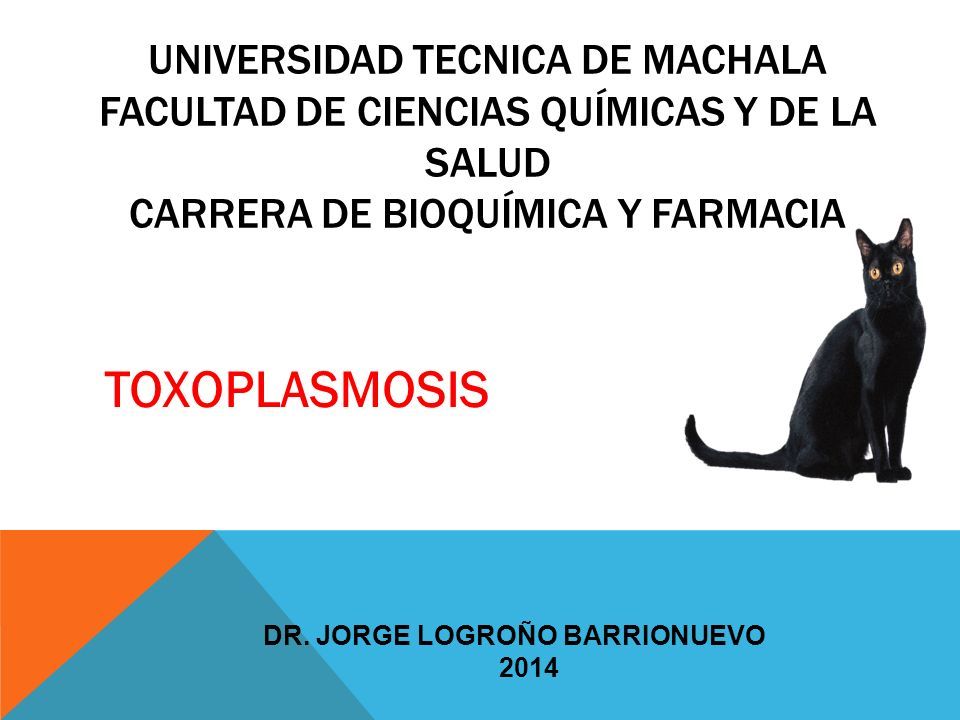 UNIVERSIDAD TECNICA DE MACHALA
FACULTAD DE CIENCIAS QUÍMICAS Y DE LA SALUD
CARRERA DE BIOQUÍMICA Y FARMACIA

TOXOPLASMOSIS

DR. JORGE LOGROÑO BARRIONUEVO
2014